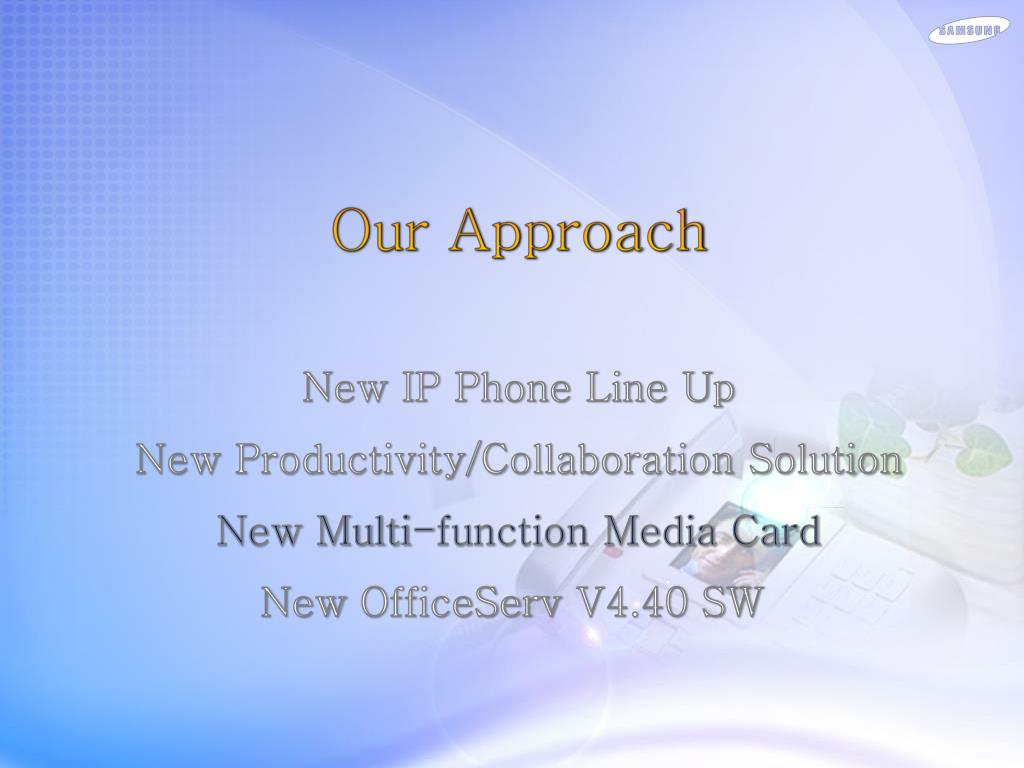 SAMSUNG

Our Approach

New IP Phone Line Up

New Productivity/Collaboration Solution

New Multi-function Media Card

New OfficeServ V4.40 SW